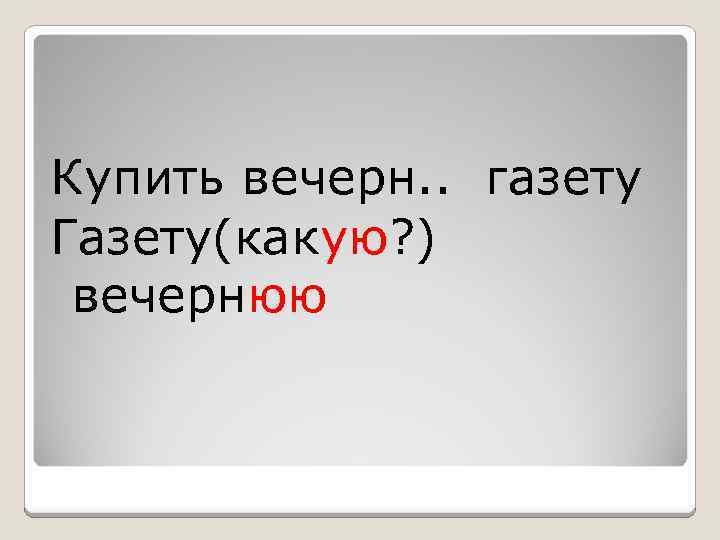 Купить вечерн.. газету
Газету(какую?)
вечернюю